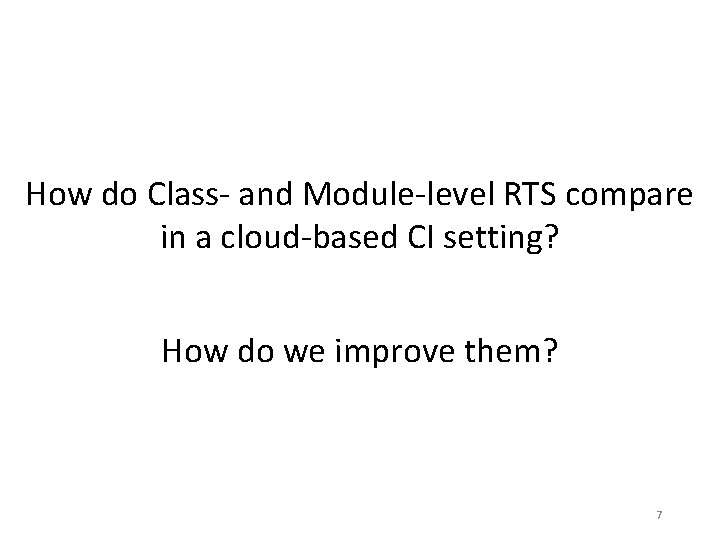 How do Class- and Module-level RTS compare in a cloud-based CI setting?

How do we improve them?

7